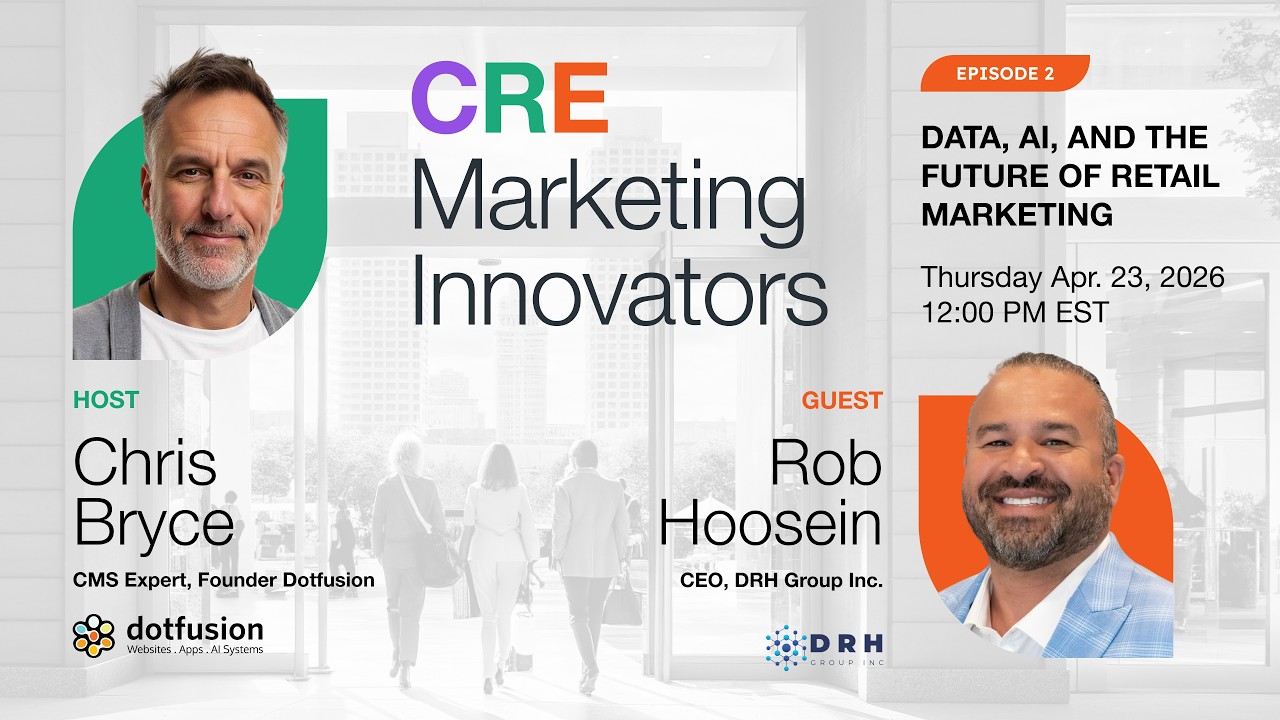 CRE
Marketing
Innovators

EPISODE 2

DATA, AI, AND THE FUTURE OF RETAIL MARKETING

Thursday Apr. 23, 2026
12:00 PM EST

HOST
Chris
Bryce
CMS Expert, Founder Dotfusion

dotfusion
Websites . Apps . AI Systems

GUEST
Rob
Hoosein
CEO, DRH Group Inc.

DRH
GROUP INC